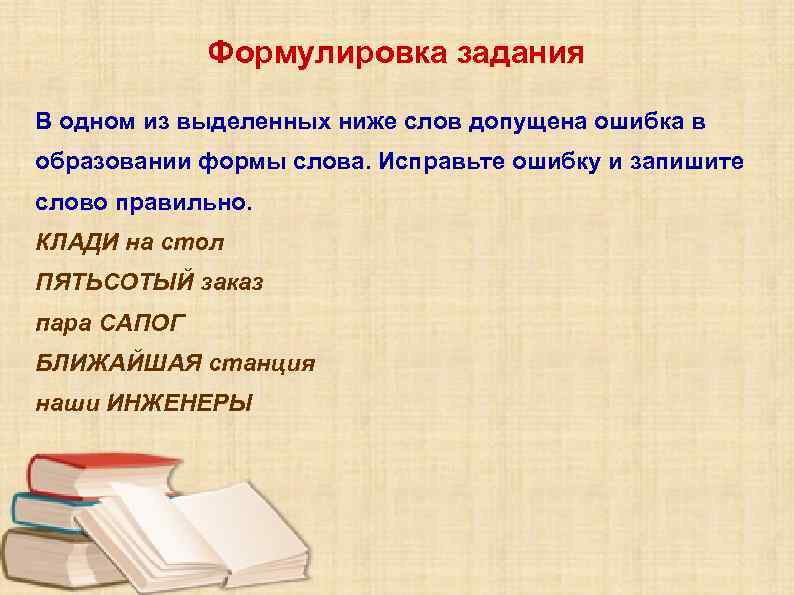 Формулировка задания

В одном из выделенных ниже слов допущена ошибка в образовании формы слова. Исправьте ошибку и запишите слово правильно.

КЛАДИ на стол
ПЯТЬСОТЫЙ заказ
пара САПОГ
БЛИЖАЙШАЯ станция
наши ИНЖЕНЕРЫ